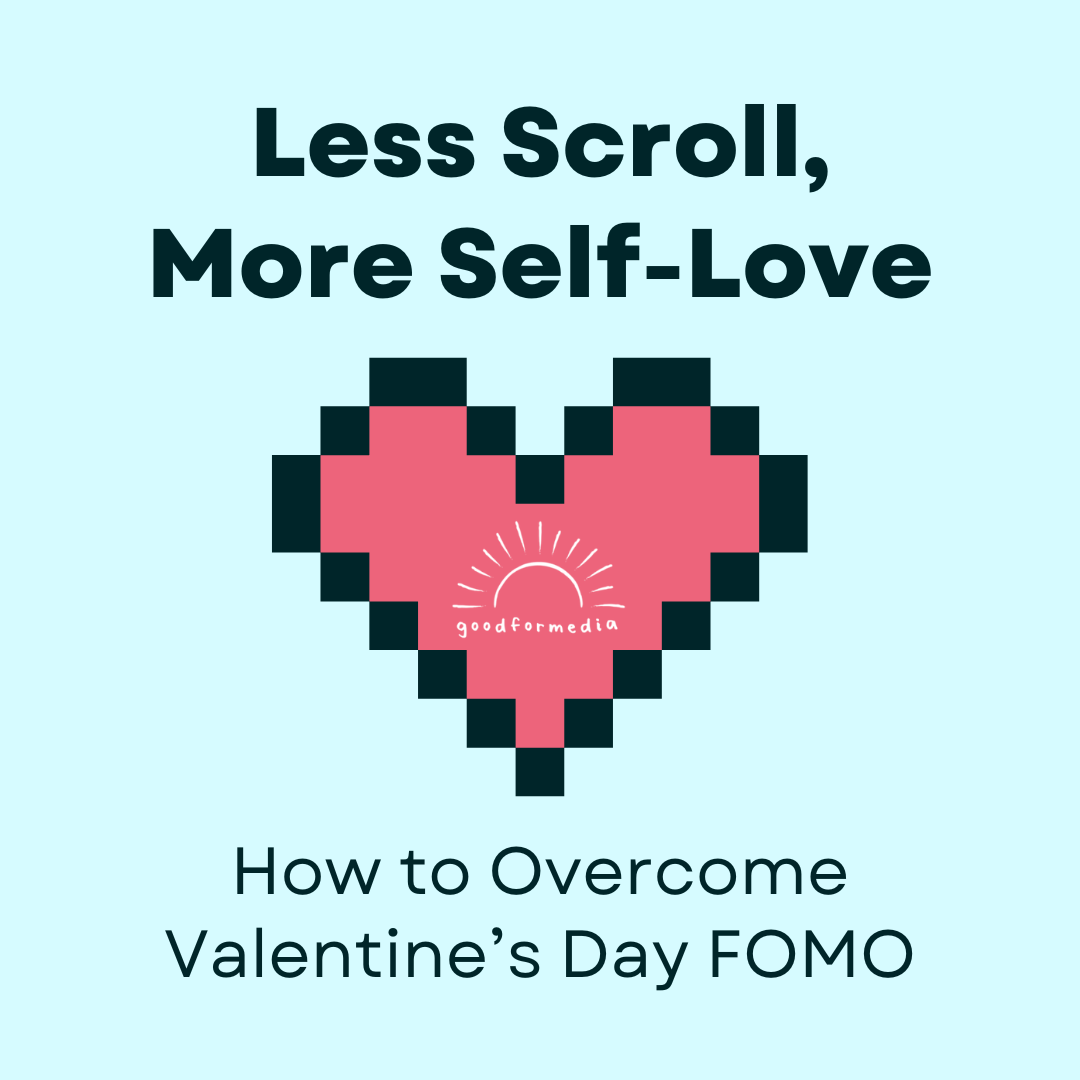 Less Scroll, More Self-Love

goodformedia

How to Overcome Valentine’s Day FOMO